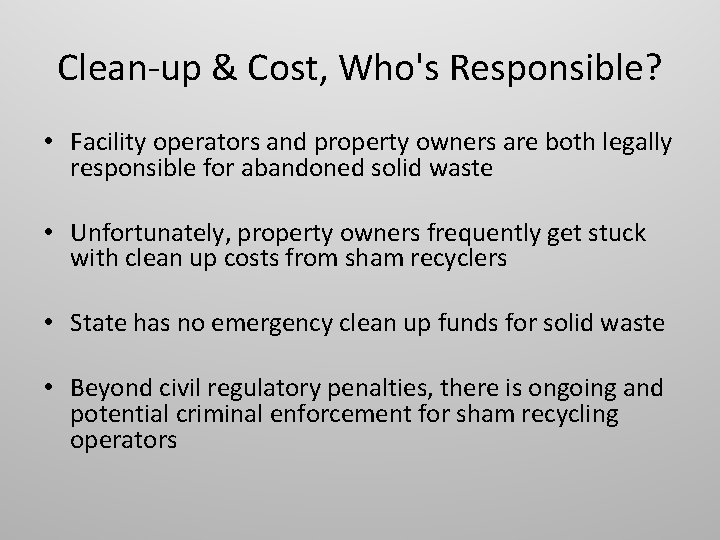 Clean-up & Cost, Who's Responsible?

• Facility operators and property owners are both legally responsible for abandoned solid waste

• Unfortunately, property owners frequently get stuck with clean up costs from sham recyclers

• State has no emergency clean up funds for solid waste

• Beyond civil regulatory penalties, there is ongoing and potential criminal enforcement for sham recycling operators